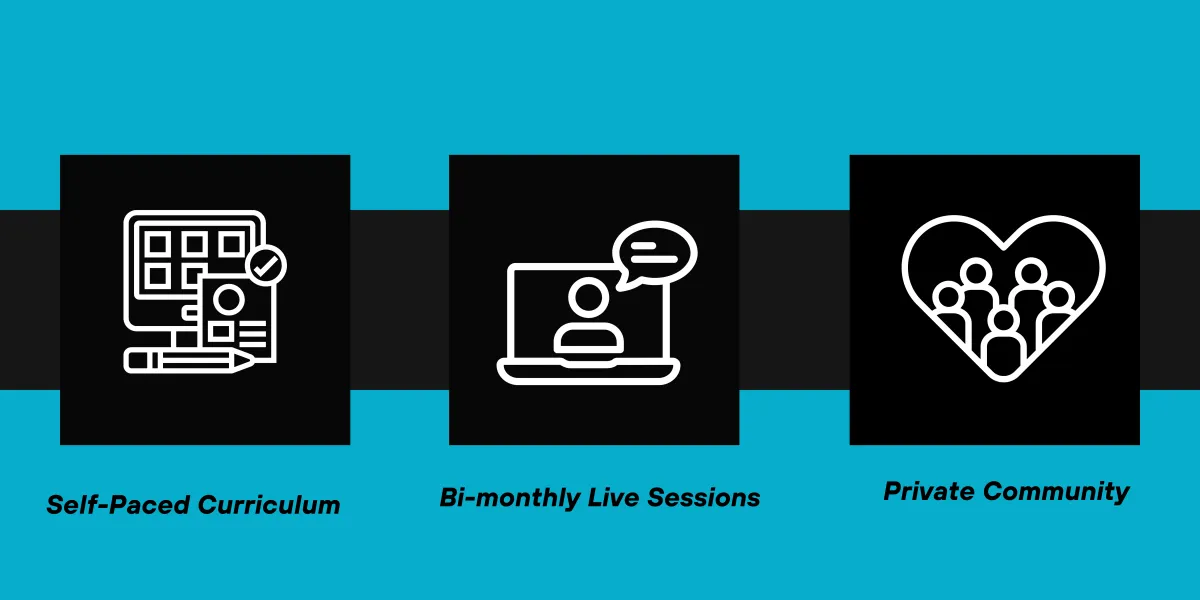 Self-Paced Curriculum

Bi-monthly Live Sessions

Private Community